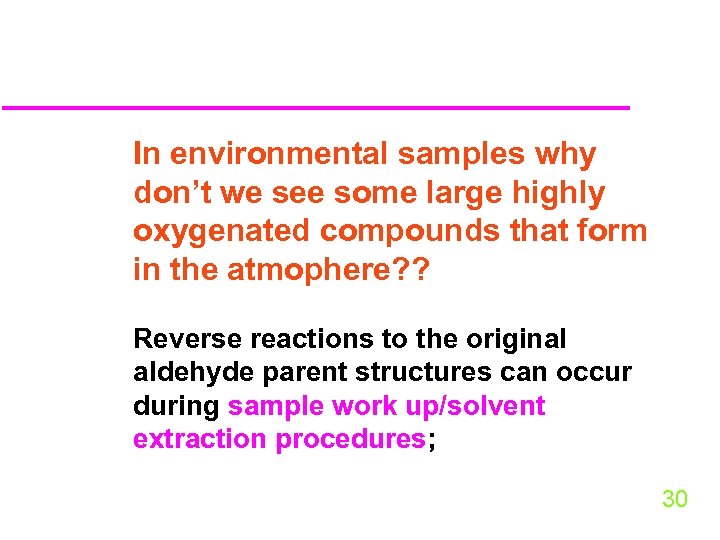 In environmental samples why don’t we see some large highly oxygenated compounds that form in the atmophere??

Reverse reactions to the original aldehyde parent structures can occur during sample work up/solvent extraction procedures;

30